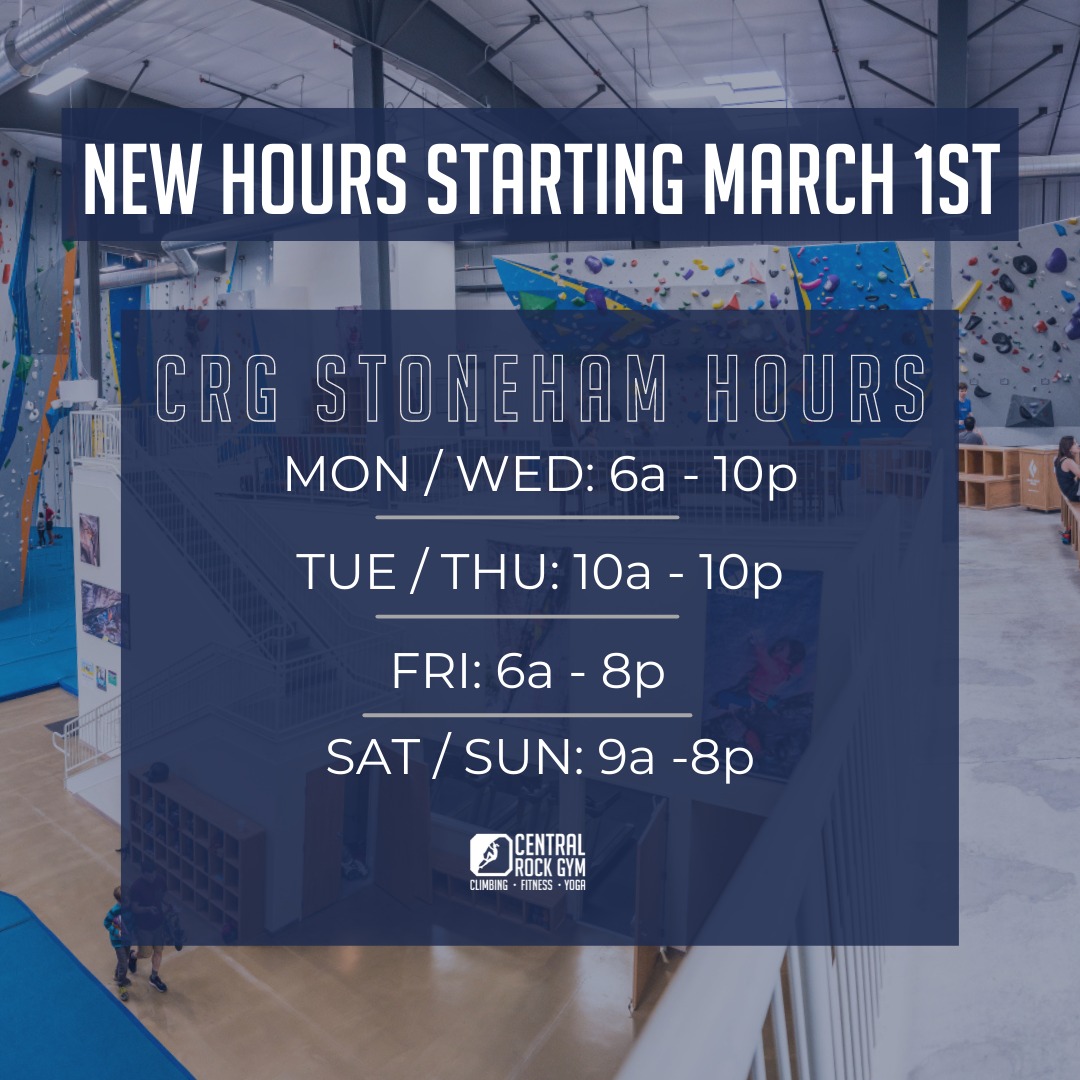 NEW HOURS STARTING MARCH 1ST

CRG STONEHAM HOURS

MON / WED: 6a - 10p

TUE / THU: 10a - 10p

FRI: 6a - 8p

SAT / SUN: 9a -8p

CENTRAL ROCK GYM
CLIMBING · FITNESS · YOGA